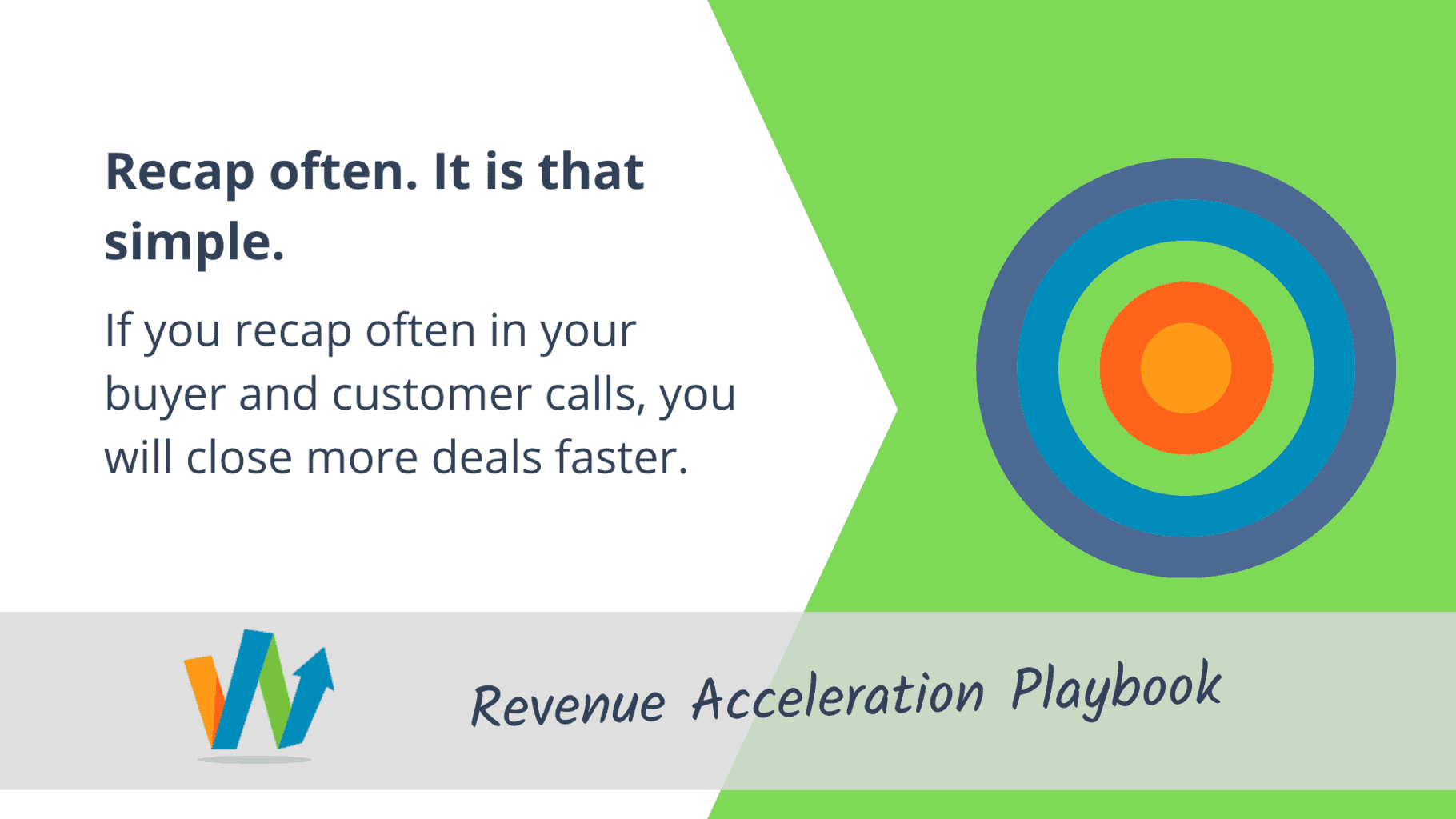 Recap often. It is that simple.

If you recap often in your buyer and customer calls, you will close more deals faster.

Revenue Acceleration Playbook